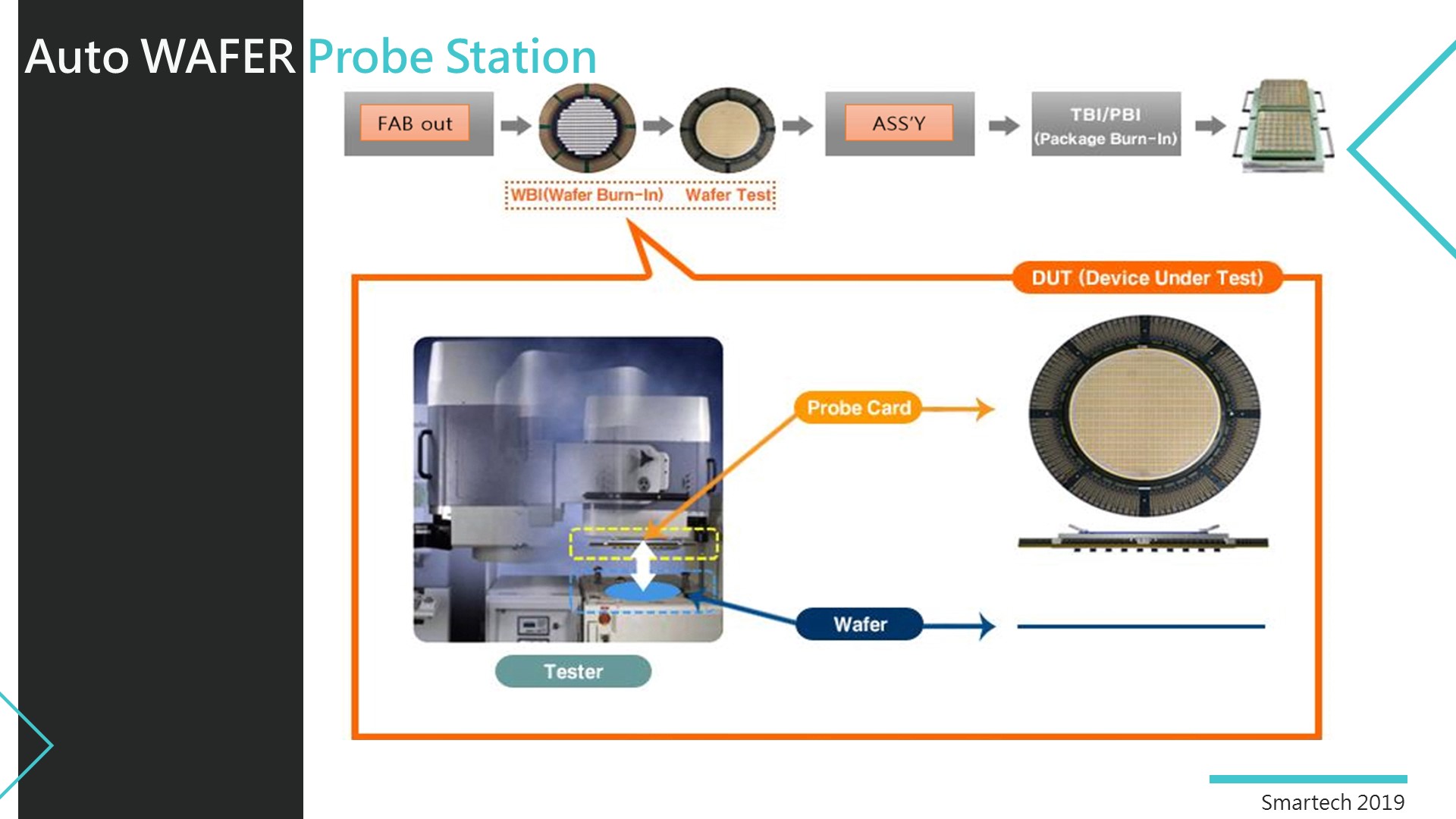 Auto WAFER Probe Station

FAB out

WBI(Wafer Burn-In) Wafer Test

ASS'Y

TBI/PBI
(Package Burn-In)

DUT (Device Under Test)

Probe Card

Wafer

Tester

Smartech 2019